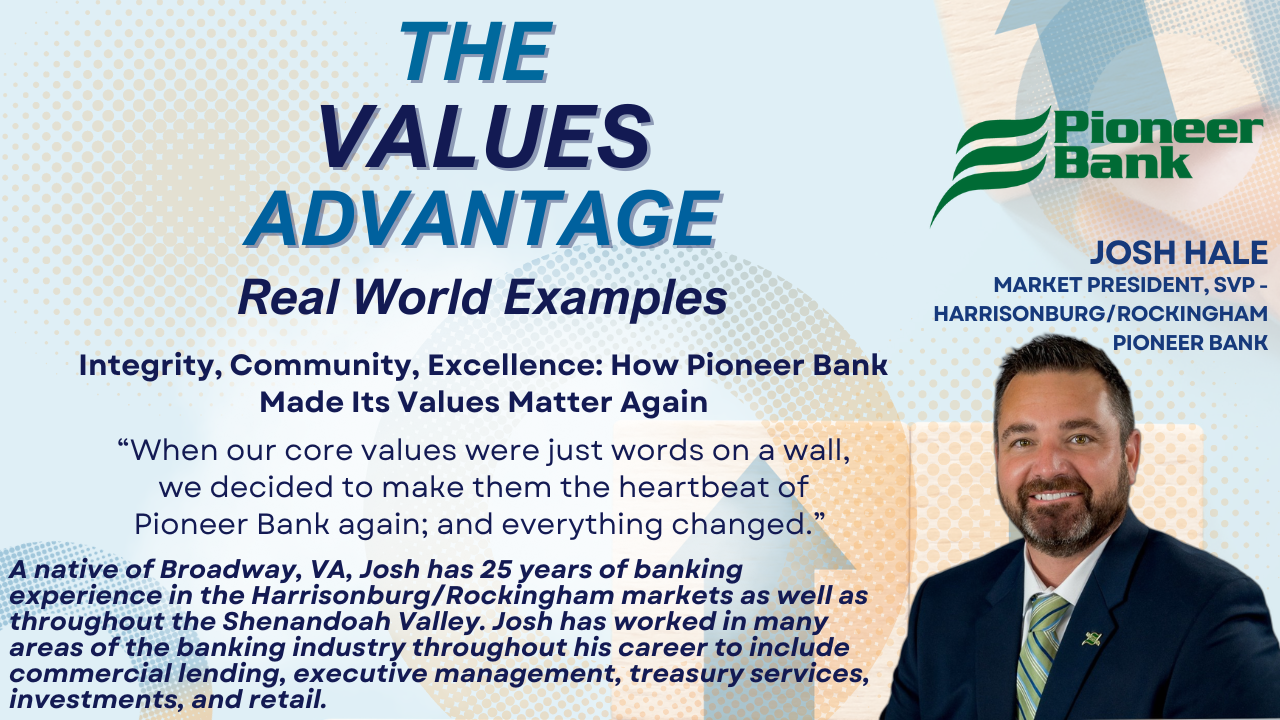 THE VALUES ADVANTAGE

Real World Examples

Integrity, Community, Excellence: How Pioneer Bank Made Its Values Matter Again

“When our core values were just words on a wall, we decided to make them the heartbeat of Pioneer Bank again; and everything changed.”

A native of Broadway, VA, Josh has 25 years of banking experience in the Harrisonburg/Rockingham markets as well as throughout the Shenandoah Valley. Josh has worked in many areas of the banking industry throughout his career to include commercial lending, executive management, treasury services, investments, and retail.

Pioneer Bank

JOSH HALE
MARKET PRESIDENT, SVP - HARRISONBURG/ROCKINGHAM
PIONEER BANK